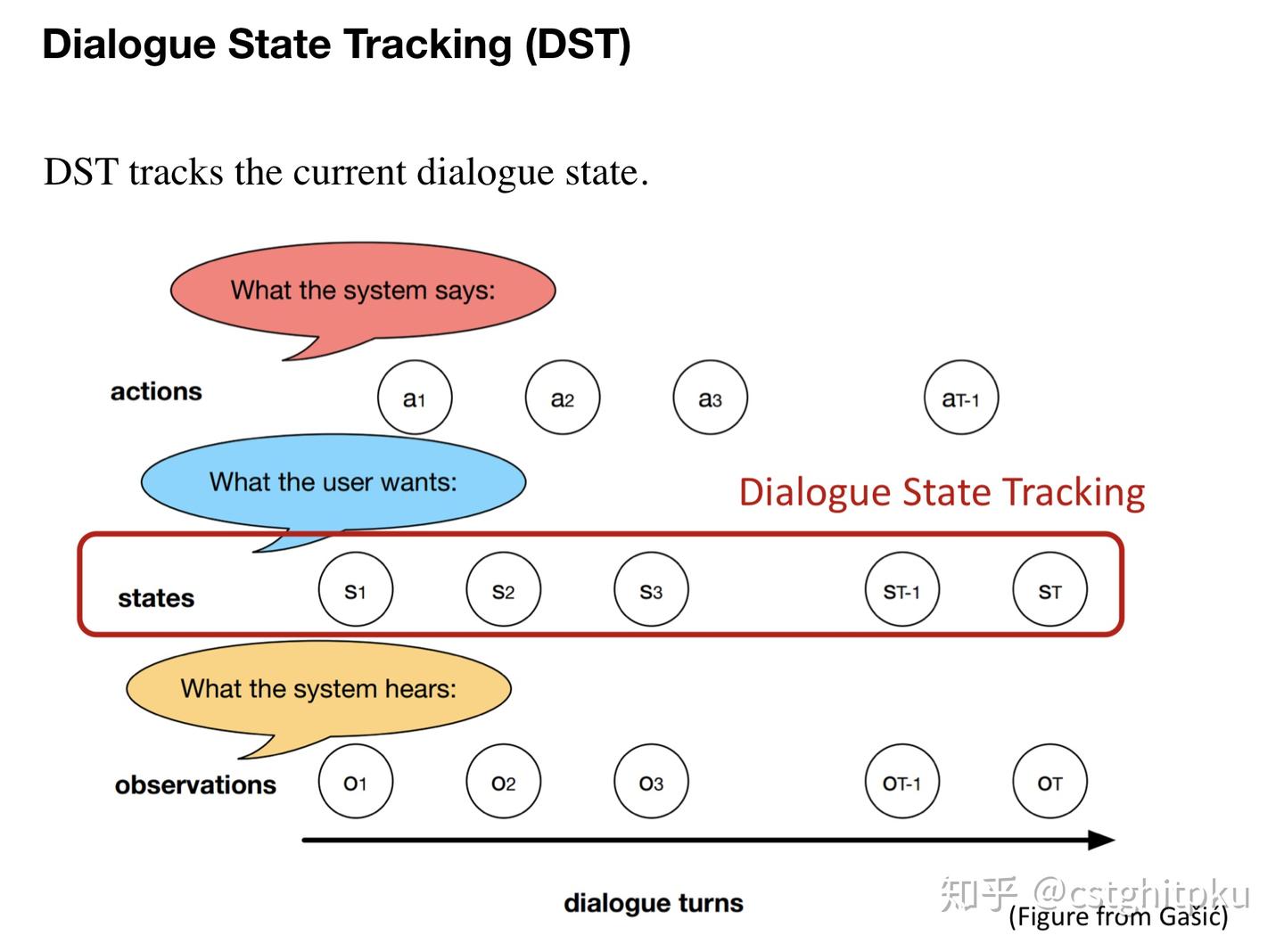 Dialogue State Tracking (DST)

DST tracks the current dialogue state.

What the system says:

actions $a_1$ $a_2$ $a_3$ $a_{T-1}$

What the user wants:

Dialogue State Tracking

states $s_1$ $s_2$ $s_3$ $s_{T-1}$ $s_T$

What the system hears:

observations $o_1$ $o_2$ $o_3$ $o_{T-1}$ $o_T$

dialogue turns

知乎 @cstghitpku

(Figure from Gašić)